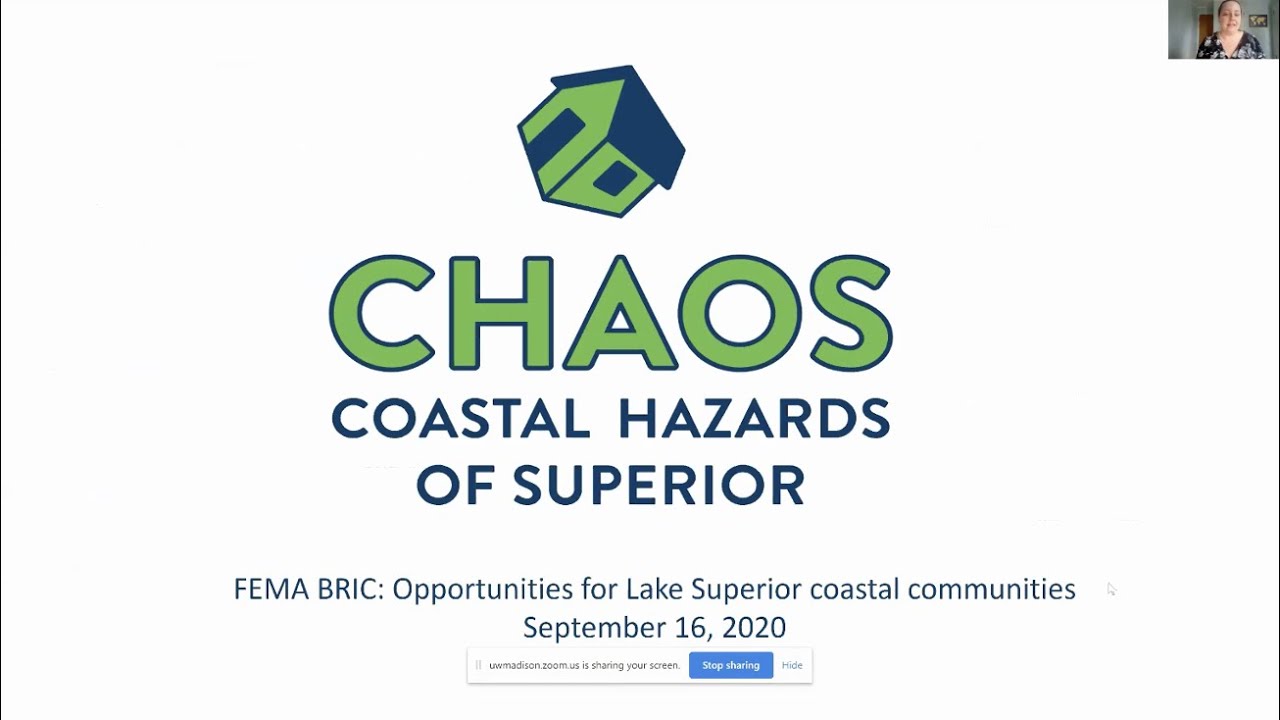 CHAOS
COASTAL HAZARDS OF SUPERIOR

FEMA BRIC: Opportunities for Lake Superior coastal communities
September 16, 2020

uwmadison.zoom.us is sharing your screen. Stop sharing Hide